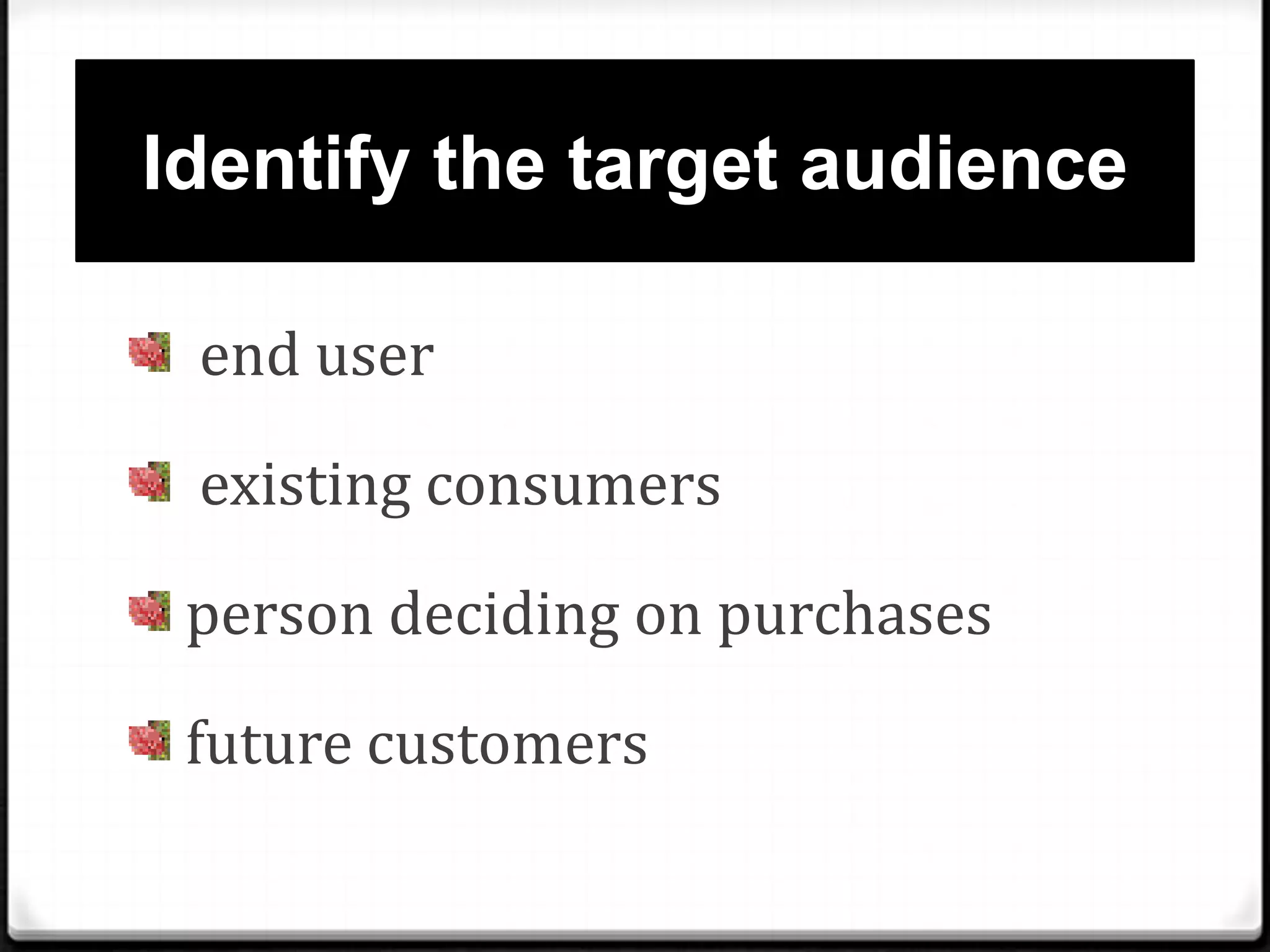 Identify the target audience

end user

existing consumers

person deciding on purchases

future customers